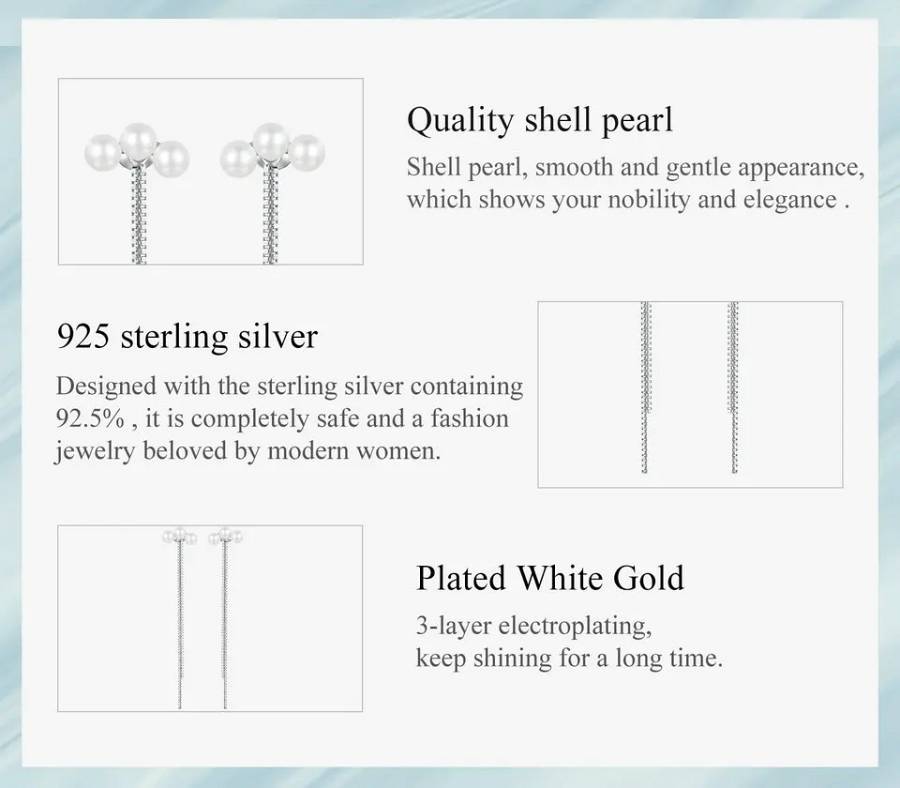 Quality shell pearl

Shell pearl, smooth and gentle appearance, which shows your nobility and elegance .

925 sterling silver

Designed with the sterling silver containing 92.5% , it is completely safe and a fashion jewelry beloved by modern women.

Plated White Gold

3-layer electroplating, keep shining for a long time.